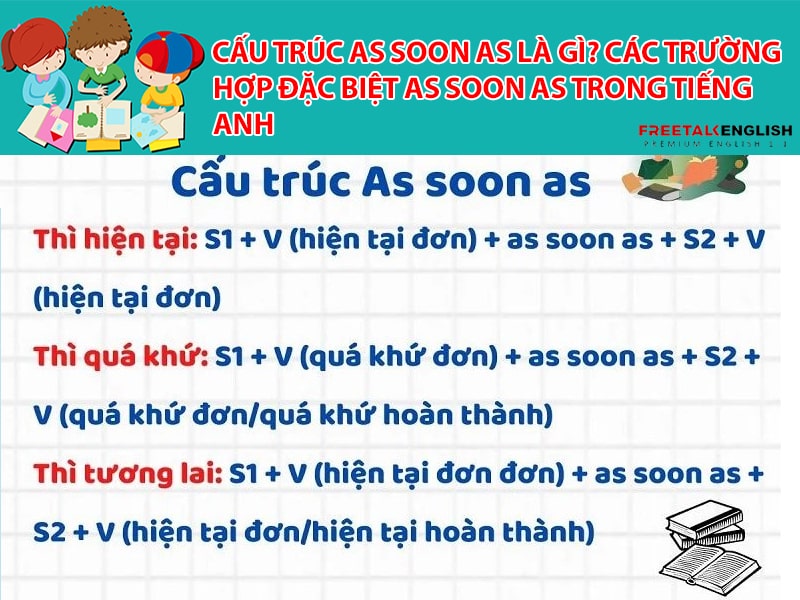 CẤU TRÚC AS SOON AS LÀ GÌ? CÁC TRƯỜNG HỢP ĐẶC BIỆT AS SOON AS TRONG TIẾNG ANH

FREETALKENGLISH
PREMIUM ENGLISH 1:1

Cấu trúc As soon as

Thì hiện tại: S1 + V (hiện tại đơn) + as soon as + S2 + V (hiện tại đơn)

Thì quá khứ: S1 + V (quá khứ đơn) + as soon as + S2 + V (quá khứ đơn/quá khứ hoàn thành)

Thì tương lai: S1 + V (hiện tại đơn đơn) + as soon as + S2 + V (hiện tại đơn/hiện tại hoàn thành)